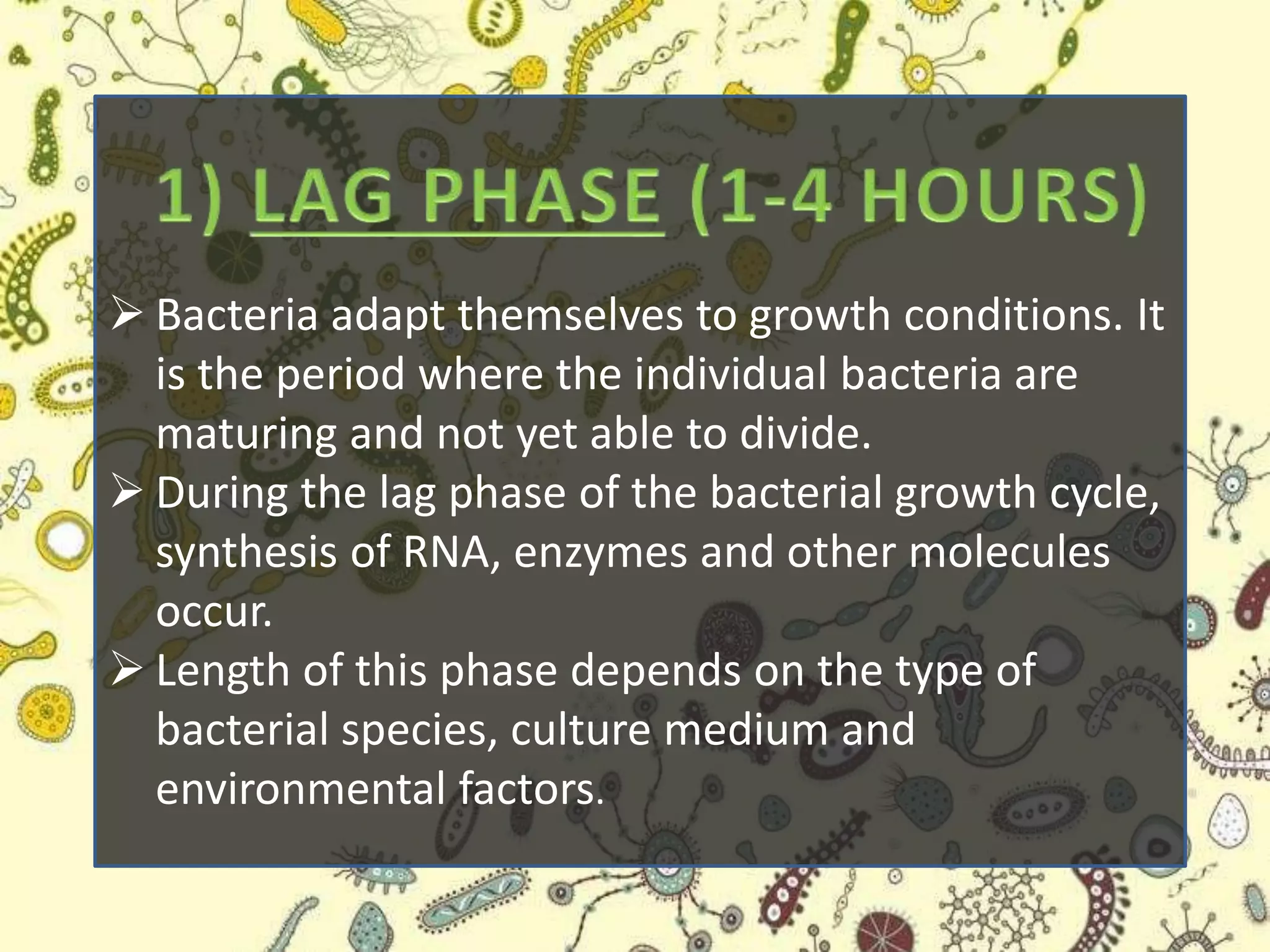 1) LAG PHASE (1-4 HOURS)

➢ Bacteria adapt themselves to growth conditions. It is the period where the individual bacteria are maturing and not yet able to divide.
➢ During the lag phase of the bacterial growth cycle, synthesis of RNA, enzymes and other molecules occur.
➢ Length of this phase depends on the type of bacterial species, culture medium and environmental factors.